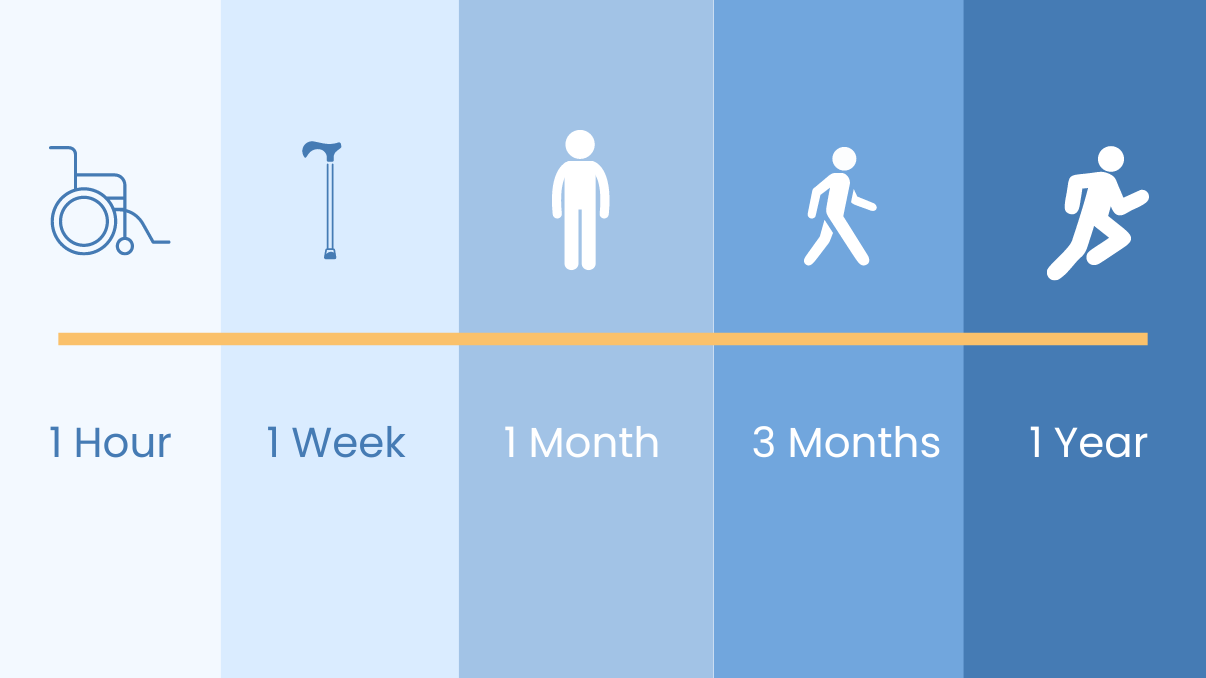 1 Hour

1 Week

1 Month

3 Months

1 Year